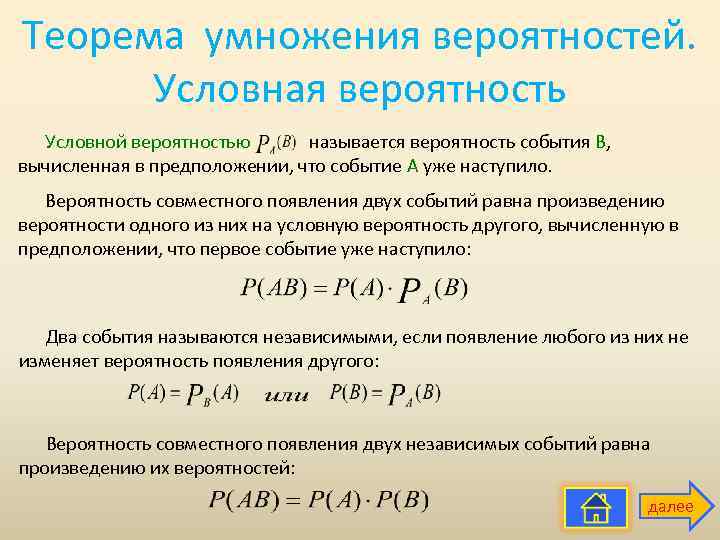 Теорема умножения вероятностей. Условная вероятность

Условной вероятностью $P_A(B)$ называется вероятность события В, вычисленная в предположении, что событие А уже наступило.

Вероятность совместного появления двух событий равна произведению вероятности одного из них на условную вероятность другого, вычисленную в предположении, что первое событие уже наступило:

$P(AB) = P(A) \cdot P_A(B)$

Два события называются независимыми, если появление любого из них не изменяет вероятность появления другого:

$P(A) = P_B(A)$ или $P(B) = P_A(B)$

Вероятность совместного появления двух независимых событий равна произведению их вероятностей:

$P(AB) = P(A) \cdot P(B)$

далее